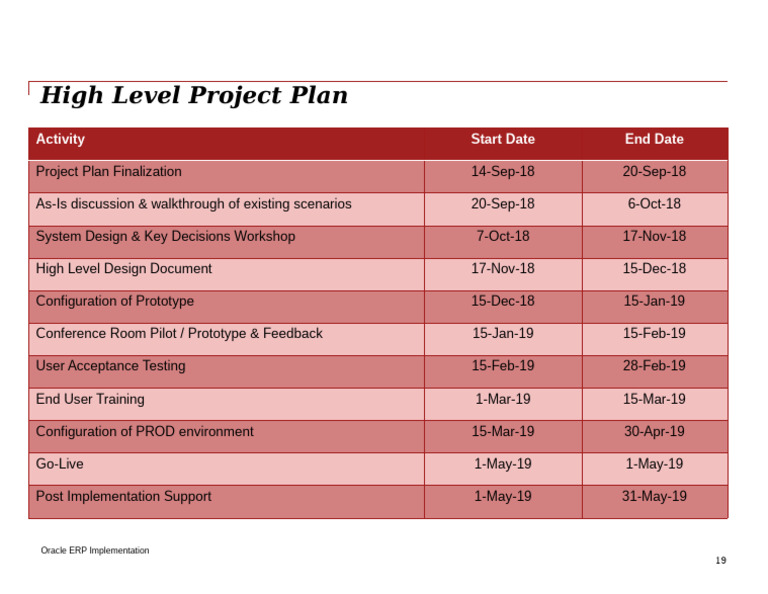 High Level Project Plan

| Activity | Start Date | End Date |
|---|---|---|
| Project Plan Finalization | 14-Sep-18 | 20-Sep-18 |
| As-Is discussion & walkthrough of existing scenarios | 20-Sep-18 | 6-Oct-18 |
| System Design & Key Decisions Workshop | 7-Oct-18 | 17-Nov-18 |
| High Level Design Document | 17-Nov-18 | 15-Dec-18 |
| Configuration of Prototype | 15-Dec-18 | 15-Jan-19 |
| Conference Room Pilot / Prototype & Feedback | 15-Jan-19 | 15-Feb-19 |
| User Acceptance Testing | 15-Feb-19 | 28-Feb-19 |
| End User Training | 1-Mar-19 | 15-Mar-19 |
| Configuration of PROD environment | 15-Mar-19 | 30-Apr-19 |
| Go-Live | 1-May-19 | 1-May-19 |
| Post Implementation Support | 1-May-19 | 31-May-19 |

Oracle ERP Implementation

19